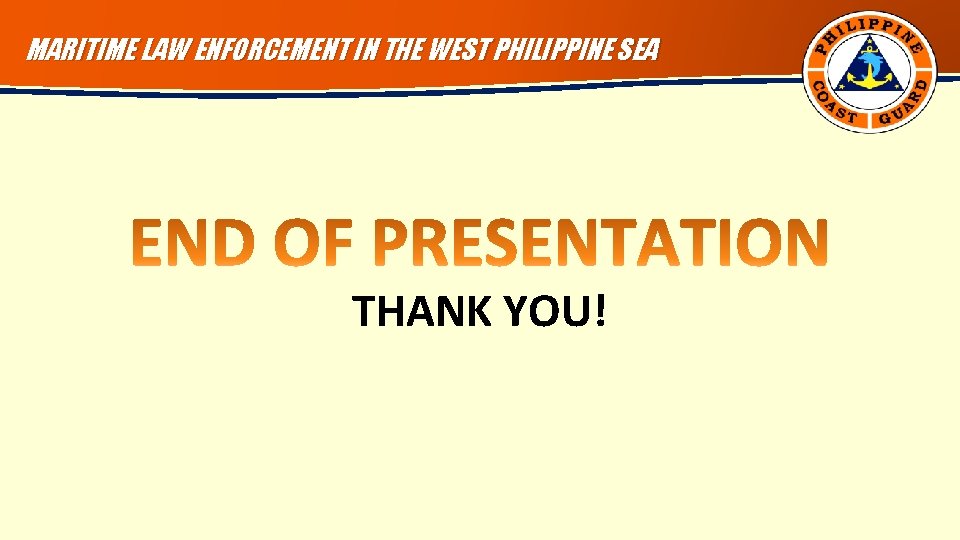 MARITIME LAW ENFORCEMENT IN THE WEST PHILIPPINE SEA

PHILIPPINE COAST GUARD

END OF PRESENTATION

THANK YOU!